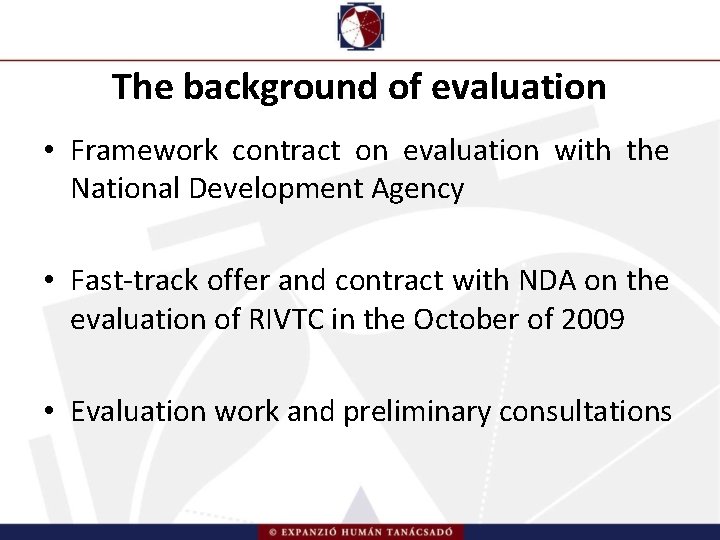 The background of evaluation

• Framework contract on evaluation with the National Development Agency

• Fast-track offer and contract with NDA on the evaluation of RIVTC in the October of 2009

• Evaluation work and preliminary consultations

© EXPANZIÓ HUMÁN TANÁCSADÓ